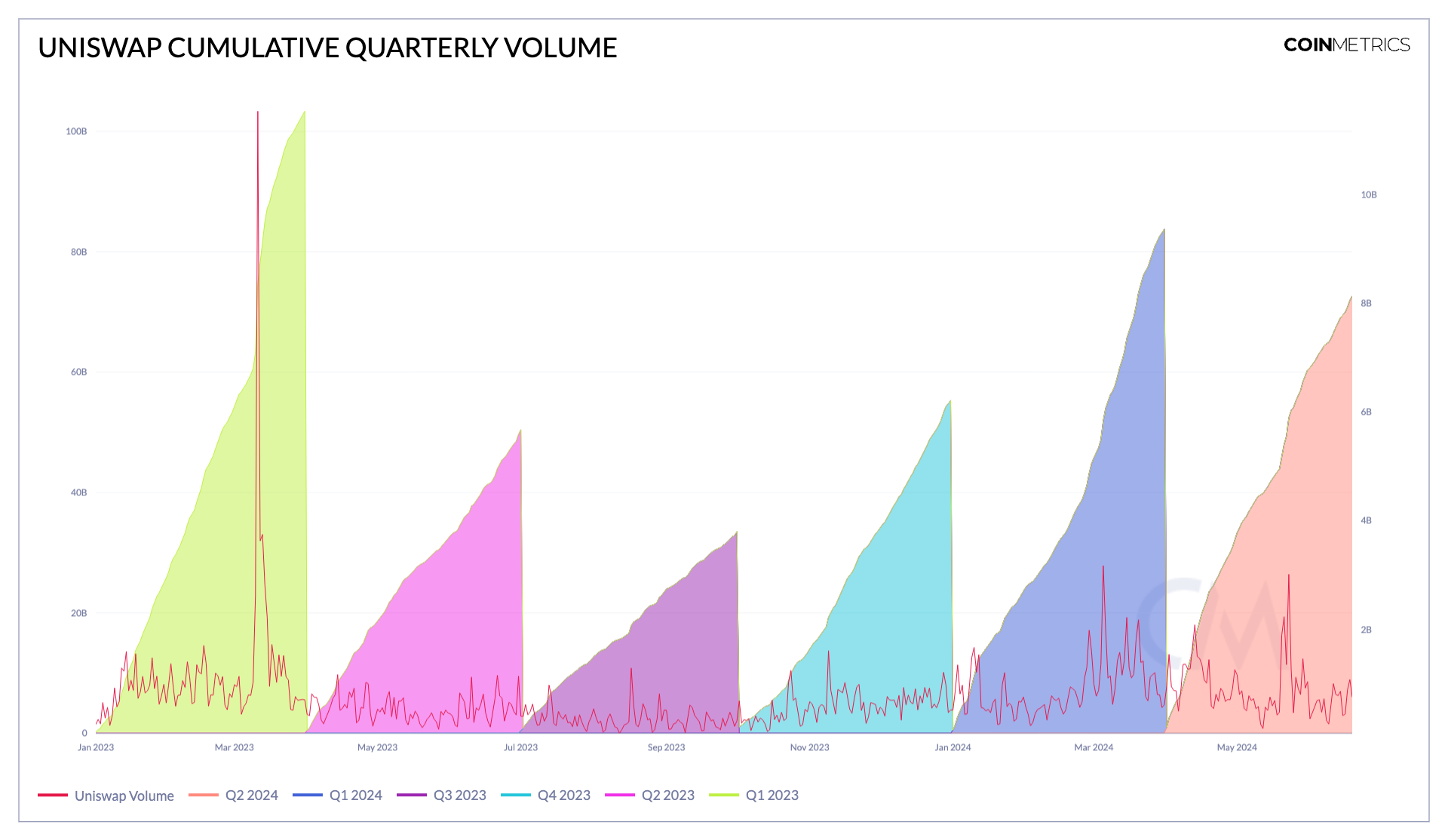 UNISWAP CUMULATIVE QUARTERLY VOLUME

COINMETRICS

100B
80B
60B
40B
20B
0

10B
8B
6B
4B
2B

Jan 2023
Mar 2023
May 2023
Jul 2023
Sep 2023
Nov 2023
Jan 2024
Mar 2024
May 2024

Uniswap Volume
Q2 2024
Q1 2024
Q3 2023
Q4 2023
Q2 2023
Q1 2023